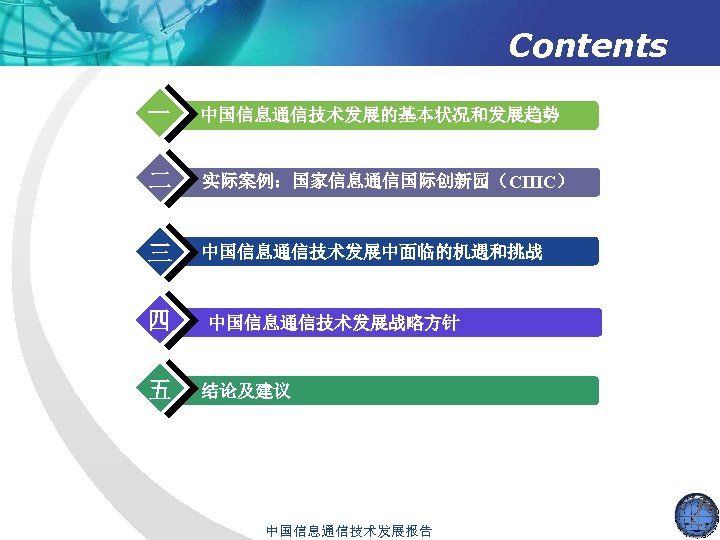 Contents

一 中国信息通信技术发展的基本状况和发展趋势

二 实际案例：国家信息通信国际创新园（CIIIC）

三 中国信息通信技术发展中面临的机遇和挑战

四 中国信息通信技术发展战略方针

五 结论及建议

中国信息通信技术发展报告